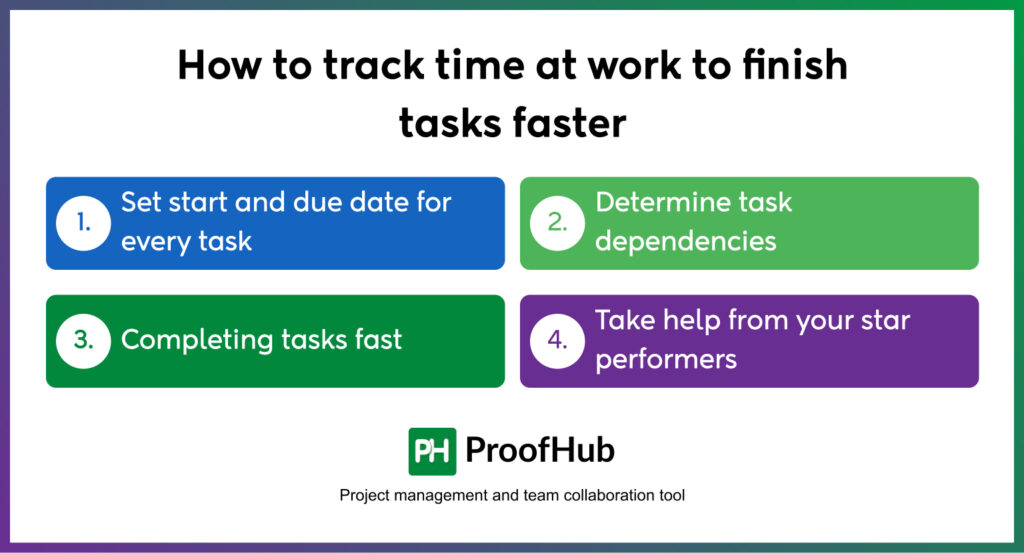 How to track time at work to finish tasks faster

1. Set start and due date for every task

2. Determine task dependencies

3. Completing tasks fast

4. Take help from your star performers

PH ProofHub

Project management and team collaboration tool